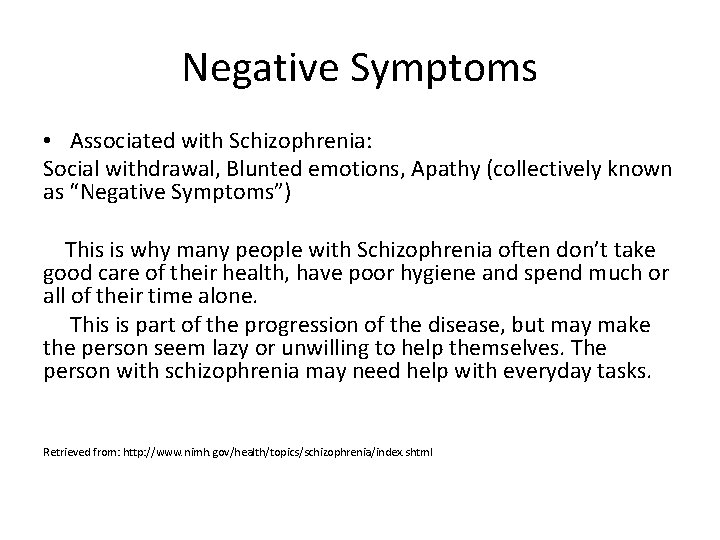 Negative Symptoms

• Associated with Schizophrenia:
Social withdrawal, Blunted emotions, Apathy (collectively known as “Negative Symptoms”)

This is why many people with Schizophrenia often don’t take good care of their health, have poor hygiene and spend much or all of their time alone.

This is part of the progression of the disease, but may make the person seem lazy or unwilling to help themselves. The person with schizophrenia may need help with everyday tasks.

Retrieved from: http://www.nimh.gov/health/topics/schizophrenia/index.shtml